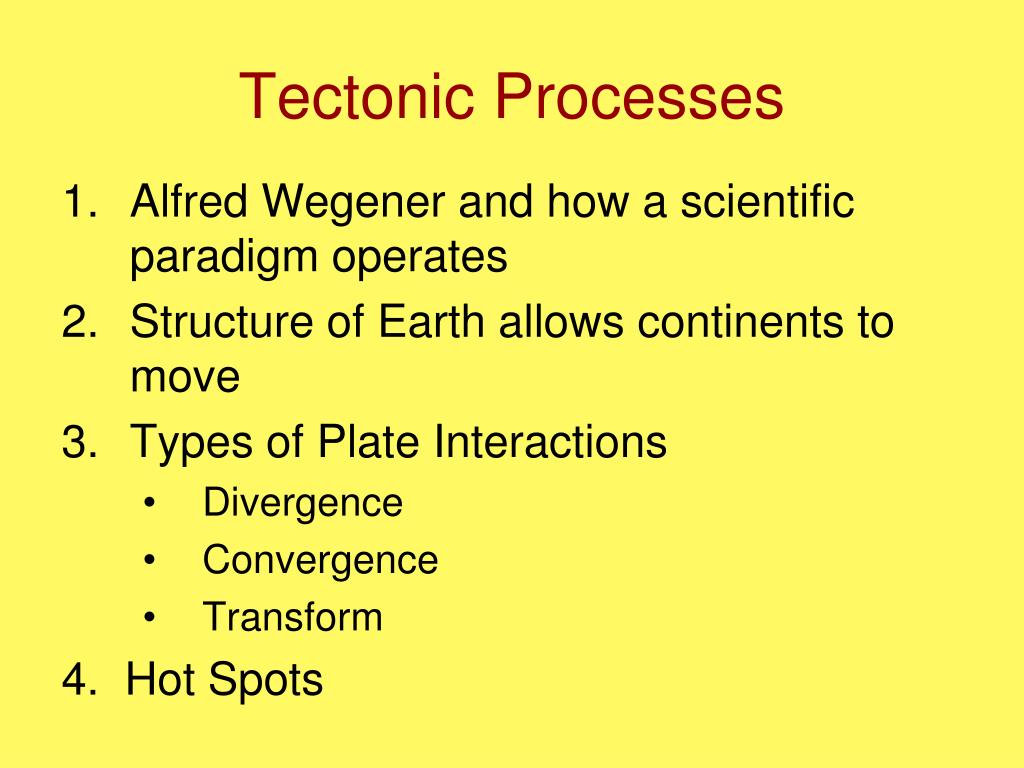 Tectonic Processes

1. Alfred Wegener and how a scientific paradigm operates
2. Structure of Earth allows continents to move
3. Types of Plate Interactions
   • Divergence
   • Convergence
   • Transform
4. Hot Spots